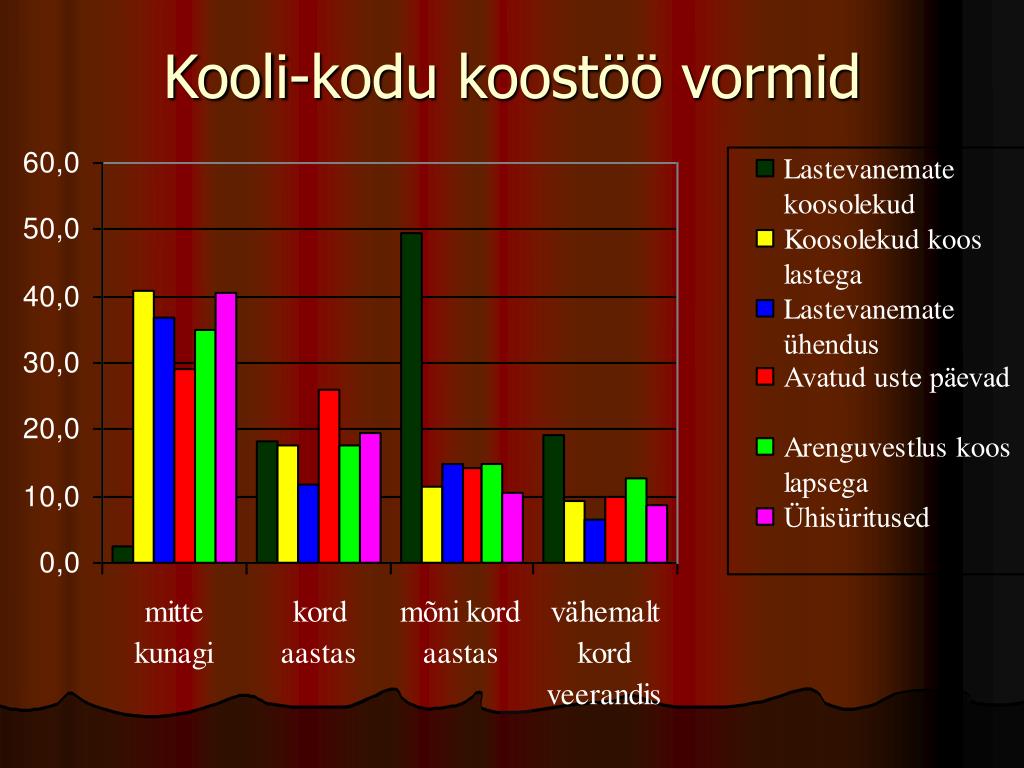 Kooli-kodu koostöö vormid

60,0
50,0
40,0
30,0
20,0
10,0
0,0

mitte kunagi
kord aastas
mõni kord aastas
vähemalt kord veerandis

Lastevanemate koosolekud
Koosolekud koos lastega
Lastevanemate ühendus
Avatud uste päevad
Arenguvestlus koos lapsega
Ühisüritused